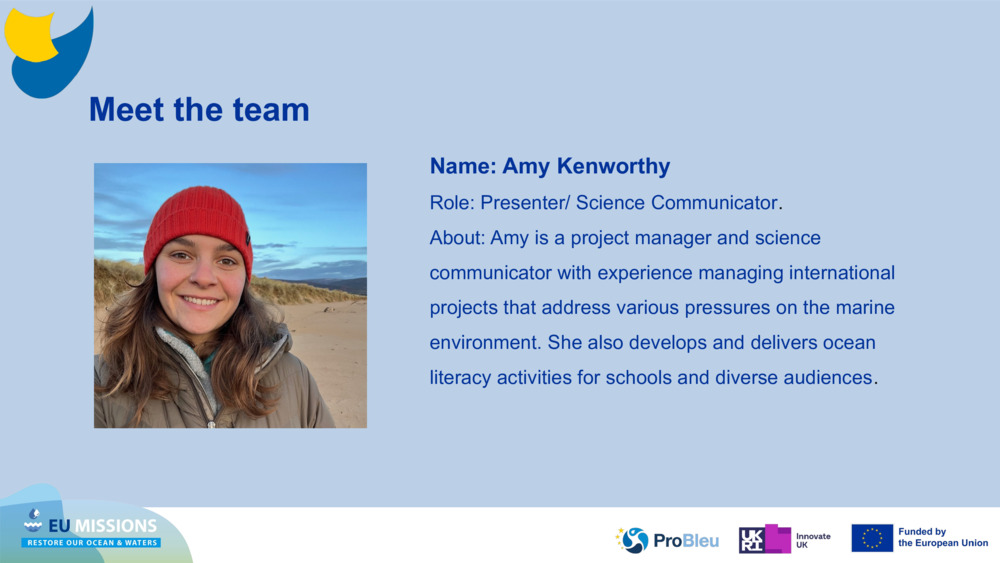 Meet the team

Name: Amy Kenworthy

Role: Presenter/ Science Communicator.

About: Amy is a project manager and science communicator with experience managing international projects that address various pressures on the marine environment. She also develops and delivers ocean literacy activities for schools and diverse audiences.

EU MISSIONS
RESTORE OUR OCEAN & WATERS

ProBleu

UKRI Innovate UK

Funded by the European Union